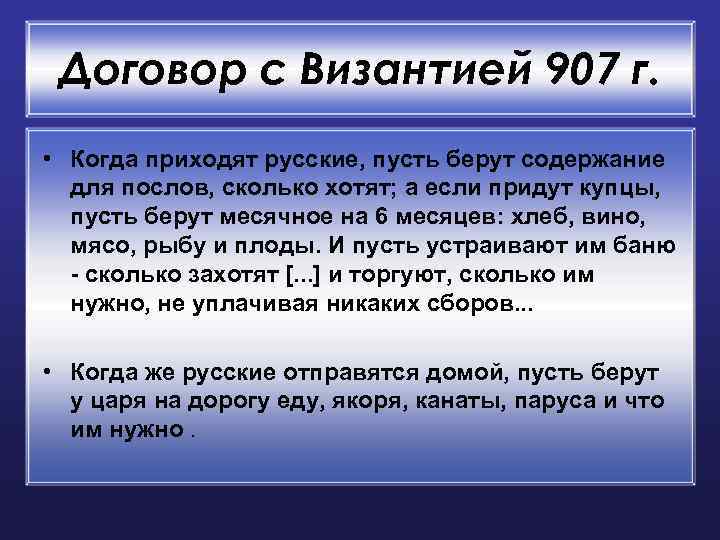 Договор с Византией 907 г.

• Когда приходят русские, пусть берут содержание для послов, сколько хотят; а если придут купцы, пусть берут месячное на 6 месяцев: хлеб, вино, мясо, рыбу и плоды. И пусть устраивают им баню - сколько захотят [...] и торгуют, сколько им нужно, не уплачивая никаких сборов...

• Когда же русские отправятся домой, пусть берут у царя на дорогу еду, якоря, канаты, паруса и что им нужно .